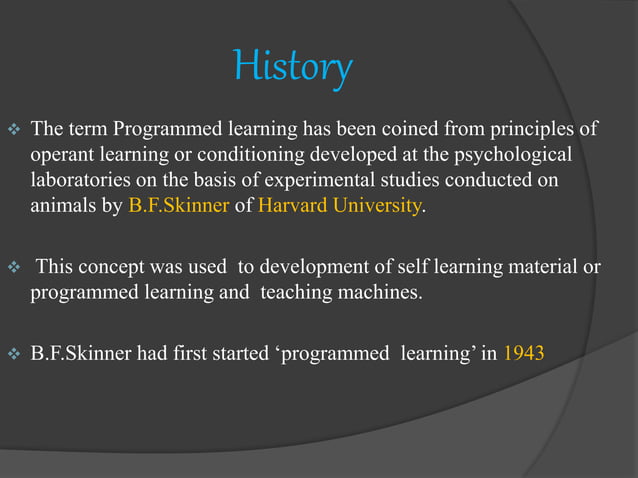 History

❖ The term Programmed learning has been coined from principles of operant learning or conditioning developed at the psychological laboratories on the basis of experimental studies conducted on animals by B.F.Skinner of Harvard University.

❖ This concept was used to development of self learning material or programmed learning and teaching machines.

❖ B.F.Skinner had first started ‘programmed learning’ in 1943